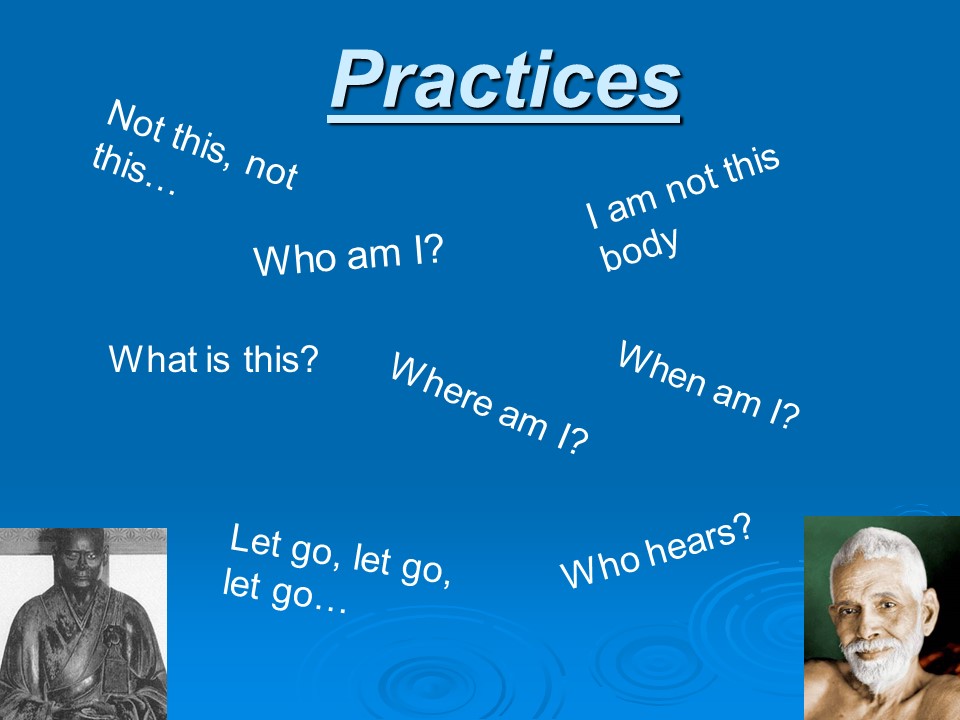 Practices

Not this, not this…

I am not this body

Who am I?

What is this?

Where am I?

When am I?

Let go, let go, let go…

Who hears?